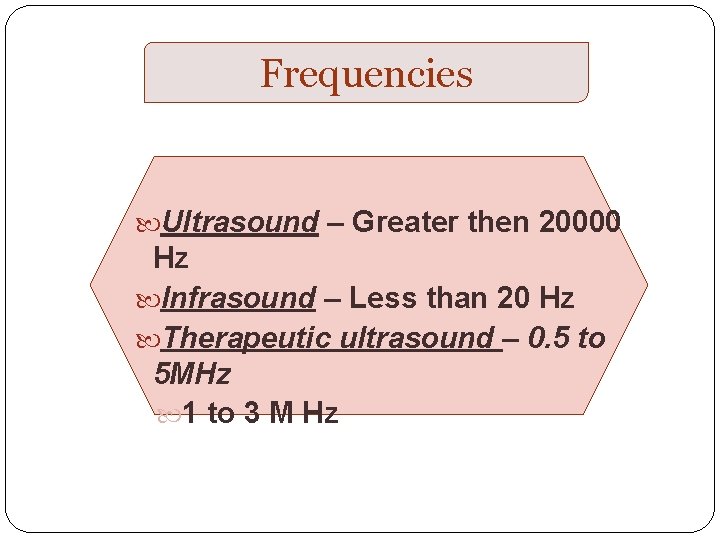 Frequencies

Ultrasound – Greater then 20000 Hz

Infrasound – Less than 20 Hz

Therapeutic ultrasound – 0.5 to 5MHz

1 to 3 M Hz